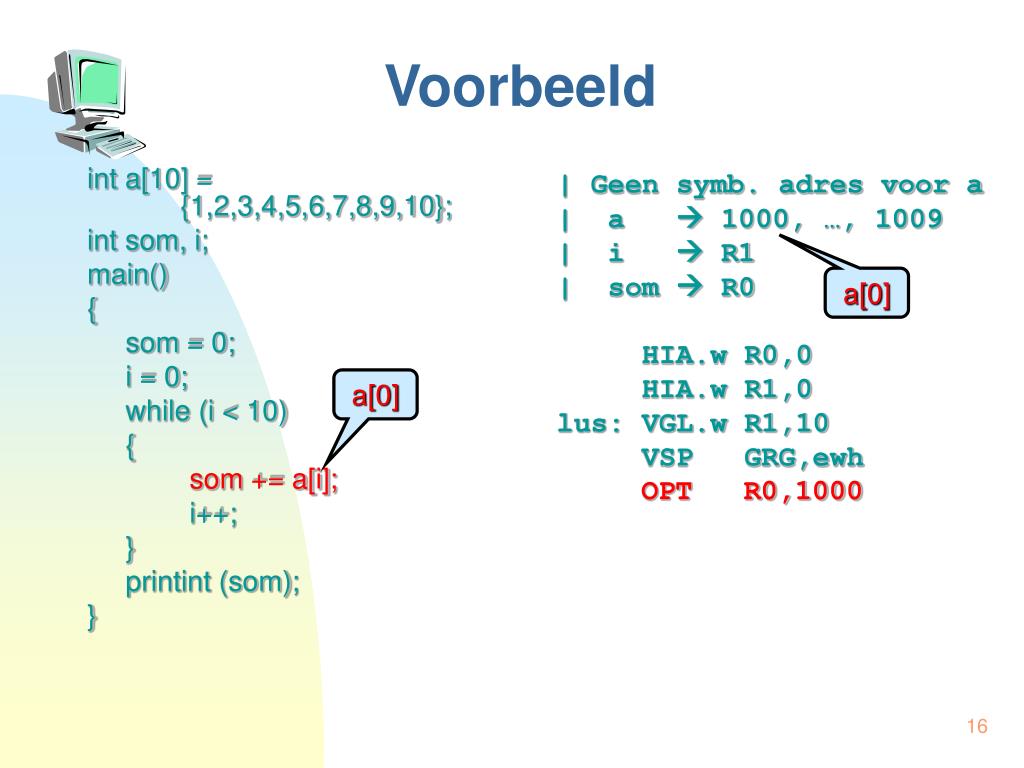 Voorbeeld

int a[10] =
{1,2,3,4,5,6,7,8,9,10};
int som, i;
main()
{
som = 0;
i = 0;
while (i < 10)
{
som += a[i];
i++;
}
printint (som);
}

a[0]

| Geen symb. adres voor a
| a → 1000, …, 1009
| i → R1
| som → R0

a[0]

HIA.w R0,0
HIA.w R1,0
lus: VGL.w R1,10
VSP GRG,ewh
OPT R0,1000

16